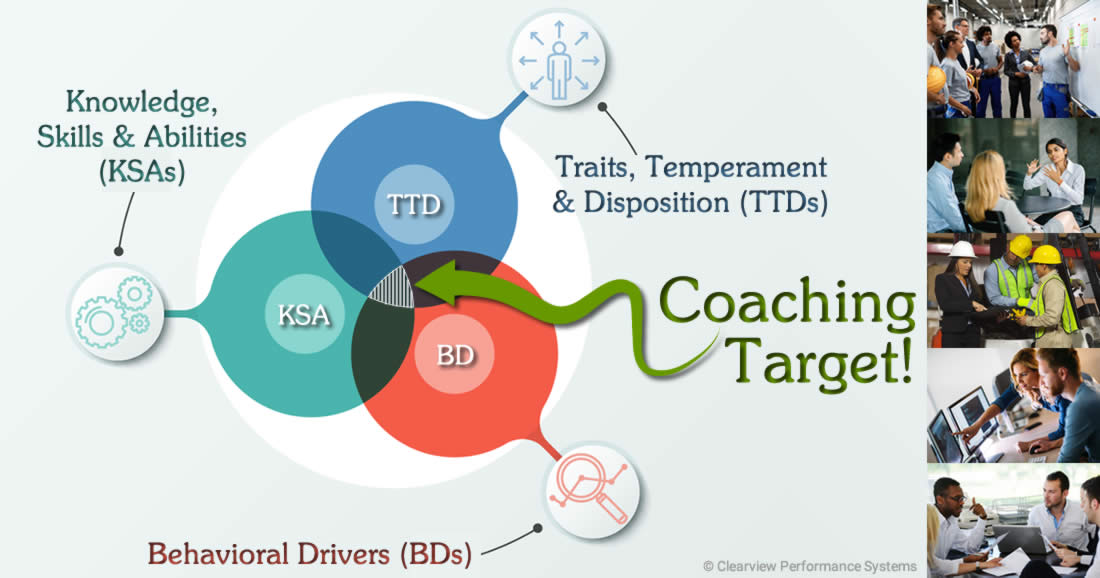 Knowledge, Skills & Abilities (KSAs)

Traits, Temperament & Disposition (TTDs)

TTD

KSA

BD

Coaching Target!

Behavioral Drivers (BDs)

© Clearview Performance Systems